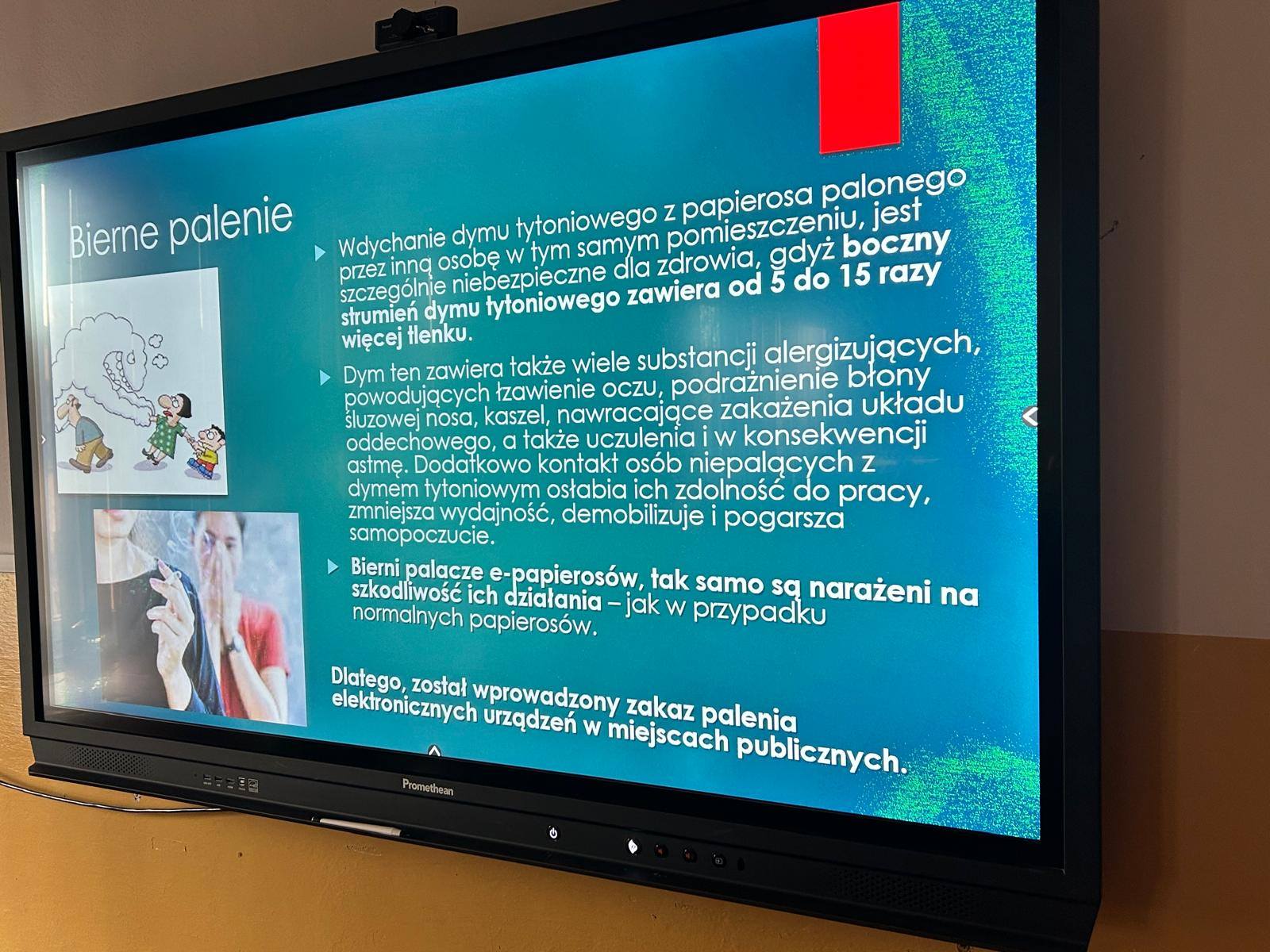 Bierne palenie

Wdychanie dymu tytoniowego z papierosa palonego przez inną osobę w tym samym pomieszczeniu, jest szczególnie niebezpieczne dla zdrowia, gdyż boczny strumień dymu tytoniowego zawiera od 5 do 15 razy więcej tlenku.

Dym ten zawiera także wiele substancji alergizujących, powodujących łzawienie oczu, podrażnienie błony śluzowej nosa, kaszel, nawracające zakażenia układu oddechowego, a także uczulenia i w konsekwencji astmę. Dodatkowo kontakt osób niepalących z dymem tytoniowym osłabia ich zdolność do pracy, zmniejsza wydajność, demobilizuje i pogarsza samopoczucie.

Bierni palacze e-papierosów, tak samo są narażeni na szkodliwość ich działania – jak w przypadku normalnych papierosów.

Dlatego, został wprowadzony zakaz palenia elektronicznych urządzeń w miejscach publicznych.

Promethean